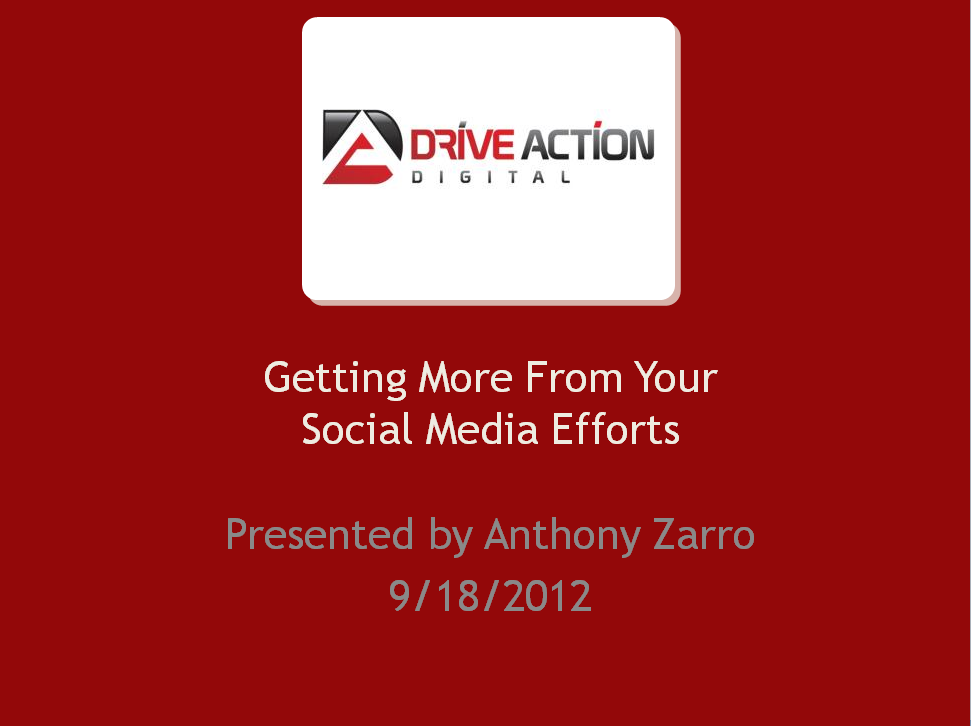 DRIVE ACTION
DIGITAL

Getting More From Your Social Media Efforts

Presented by Anthony Zarro
9/18/2012